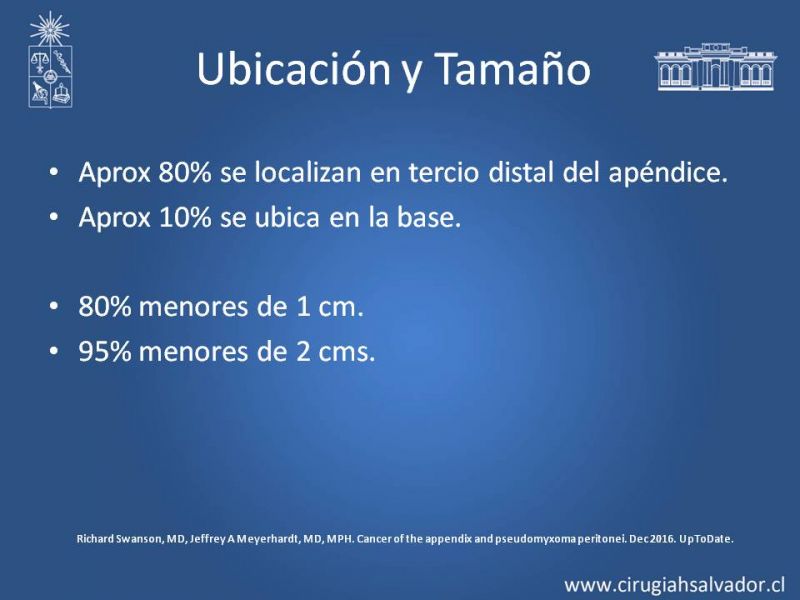 Ubicación y Tamaño

• Aprox 80% se localizan en tercio distal del apéndice.
• Aprox 10% se ubica en la base.

• 80% menores de 1 cm.
• 95% menores de 2 cms.

Richard Swanson, MD, Jeffrey A Meyerhardt, MD, MPH. Cancer of the appendix and pseudomyxoma peritonei. Dec 2016. UpToDate.

www.cirugiahsalvador.cl